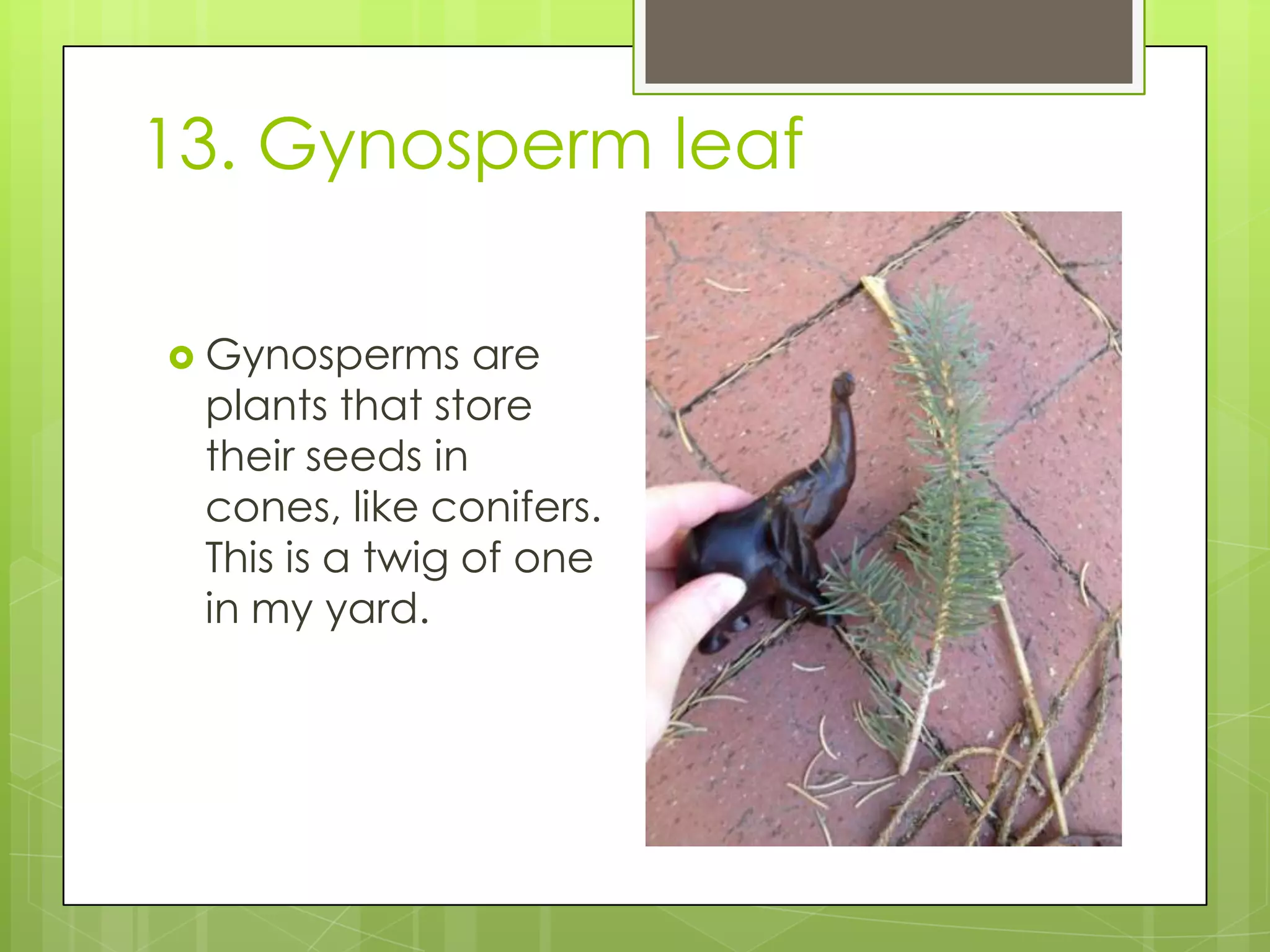 13. Gynosperm leaf

Gynosperms are plants that store their seeds in cones, like conifers. This is a twig of one in my yard.